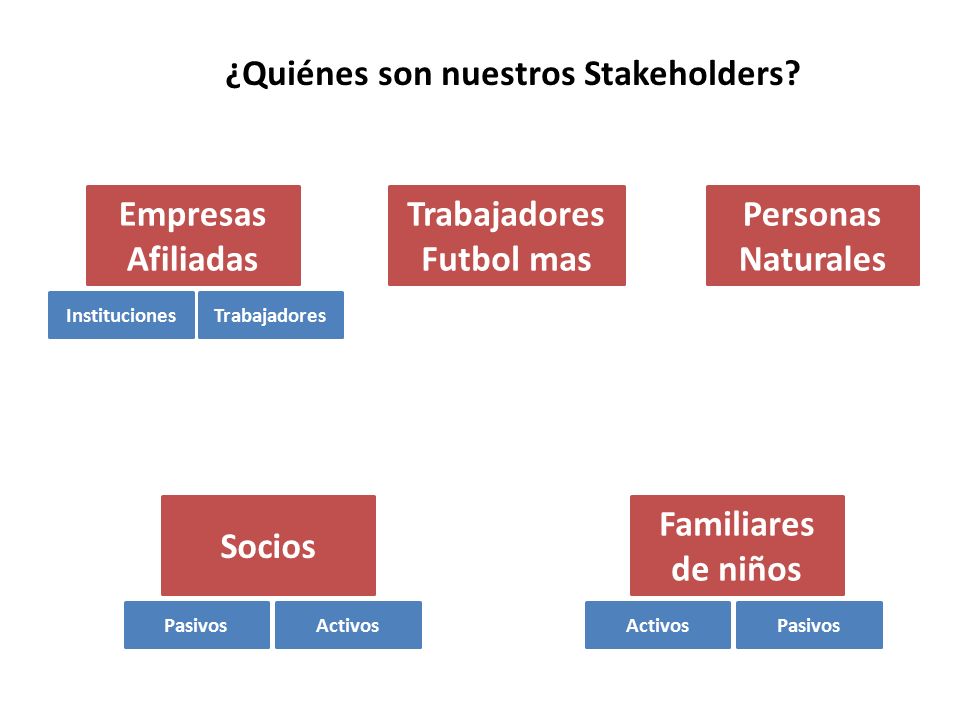 ¿Quiénes son nuestros Stakeholders?

Empresas Afiliadas

Instituciones

Trabajadores

Trabajadores Futbol mas

Personas Naturales

Socios

Pasivos

Activos

Familiares de niños

Activos

Pasivos